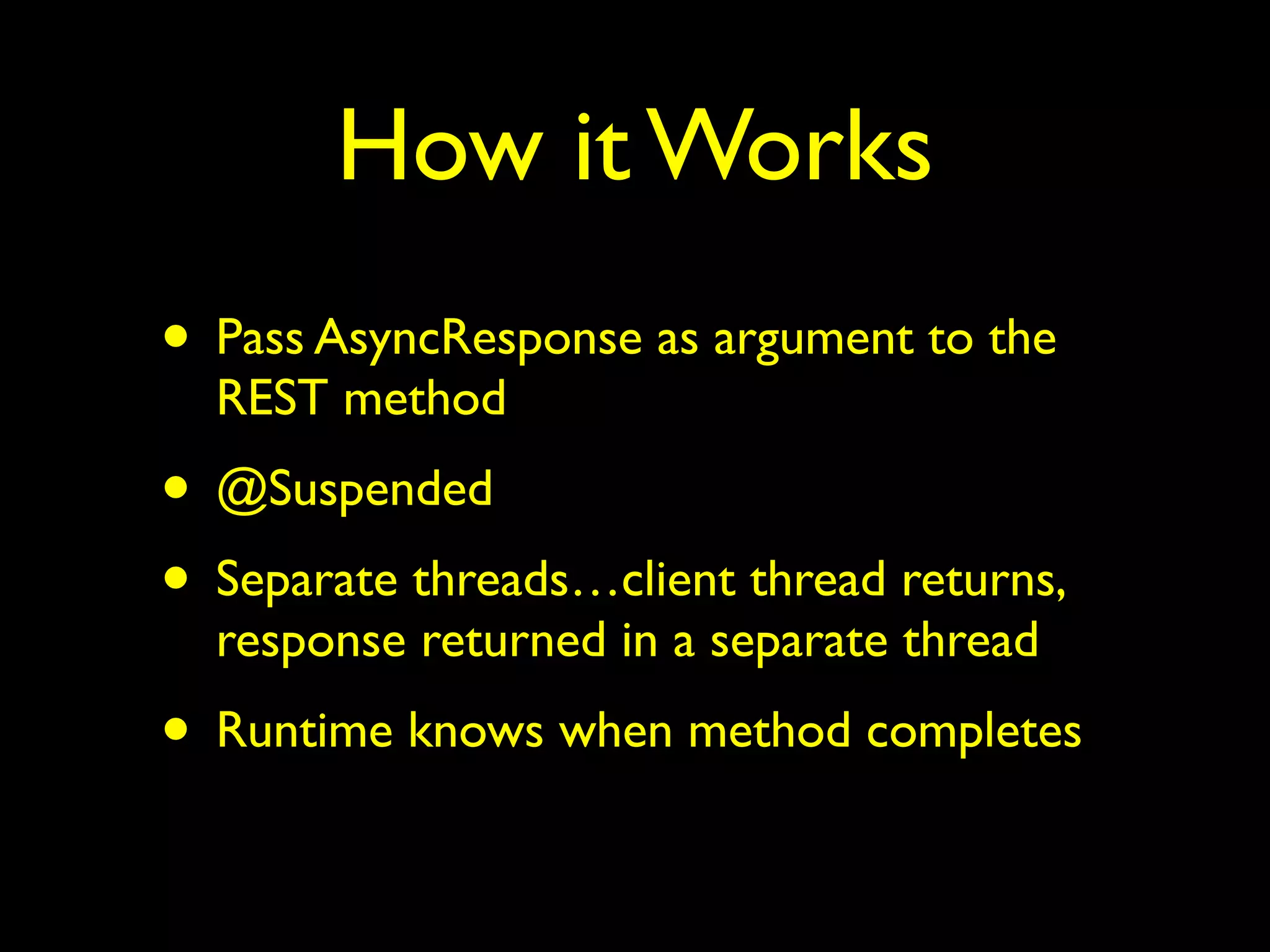 How it Works

• Pass AsyncResponse as argument to the REST method

• @Suspended

• Separate threads…client thread returns, response returned in a separate thread

• Runtime knows when method completes